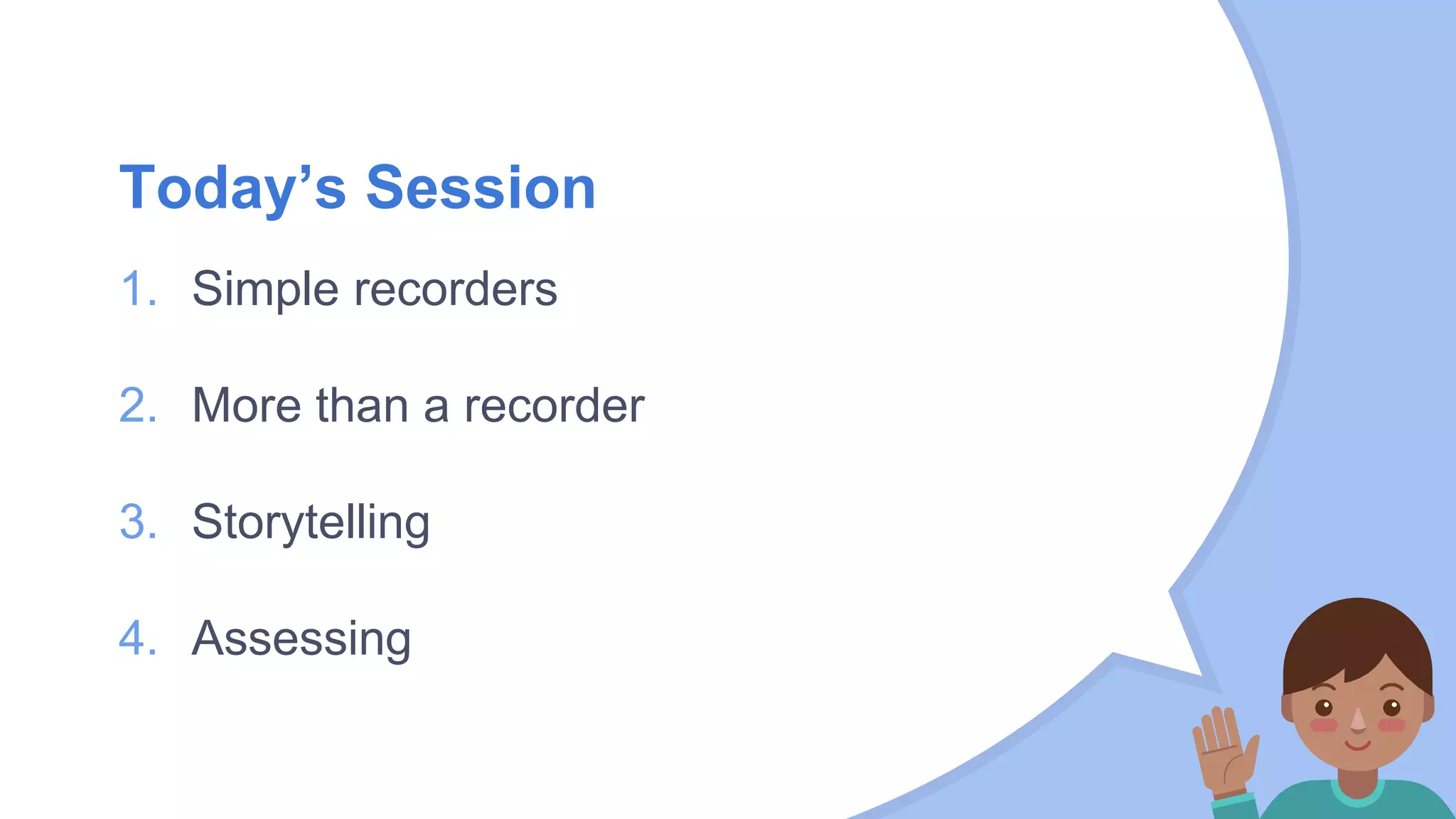 Today's Session

1. Simple recorders

2. More than a recorder

3. Storytelling

4. Assessing